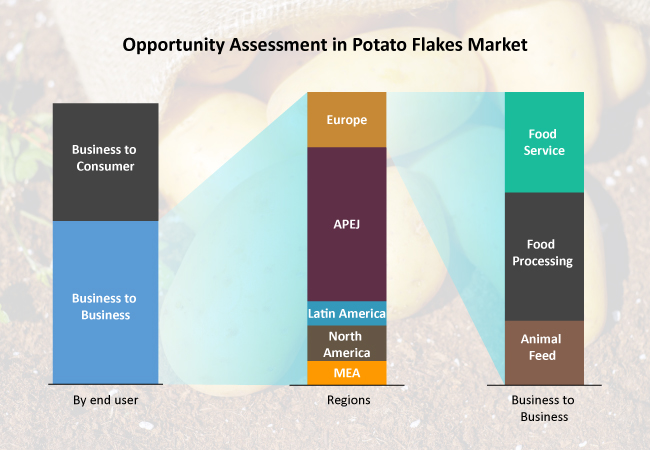 Opportunity Assessment in Potato Flakes Market

Business to Consumer

Business to Business

By end user

Europe

APEJ

Latin America

North America

MEA

Regions

Food Service

Food Processing

Animal Feed

Business to Business